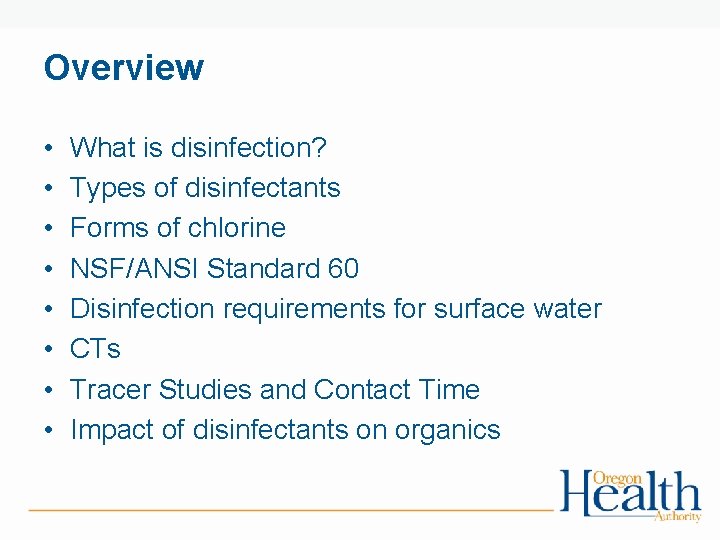 Overview

• What is disinfection?
• Types of disinfectants
• Forms of chlorine
• NSF/ANSI Standard 60
• Disinfection requirements for surface water
• CTs
• Tracer Studies and Contact Time
• Impact of disinfectants on organics

Oregon Health Authority